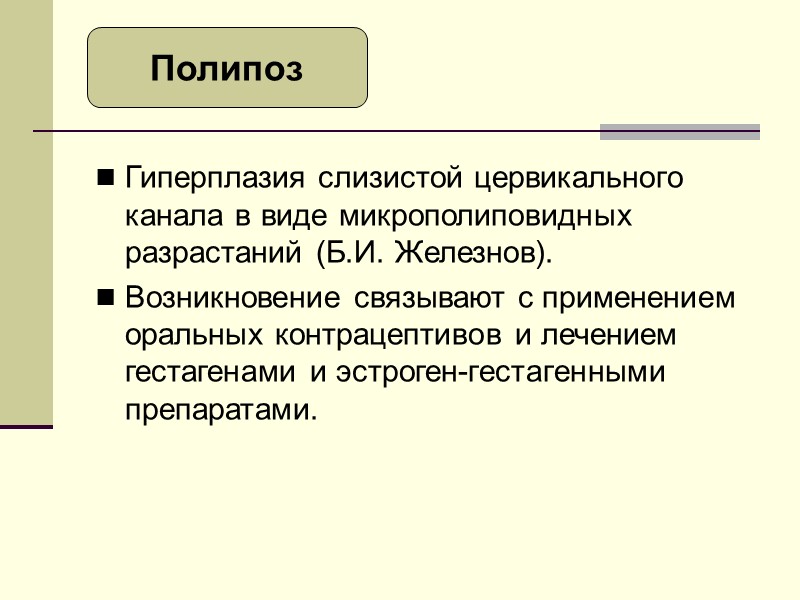 Полипоз

■ Гиперплазия слизистой цервикального канала в виде микрополиповидных разрастаний (Б.И. Железнов).

■ Возникновение связывают с применением оральных контрацептивов и лечением гестагенами и эстроген-гестагенными препаратами.